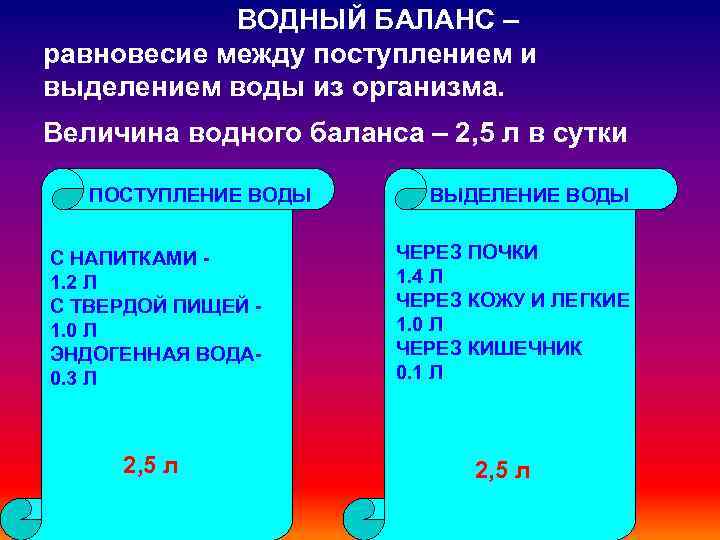 ВОДНЫЙ БАЛАНС – равновесие между поступлением и выделением воды из организма.

Величина водного баланса – 2,5 л в сутки

ПОСТУПЛЕНИЕ ВОДЫ

С НАПИТКАМИ - 1.2 Л
С ТВЕРДОЙ ПИЩЕЙ - 1.0 Л
ЭНДОГЕННАЯ ВОДА- 0.3 Л

2,5 л

ВЫДЕЛЕНИЕ ВОДЫ

ЧЕРЕЗ ПОЧКИ 1.4 Л
ЧЕРЕЗ КОЖУ И ЛЕГКИЕ 1.0 Л
ЧЕРЕЗ КИШЕЧНИК 0.1 Л

2,5 л